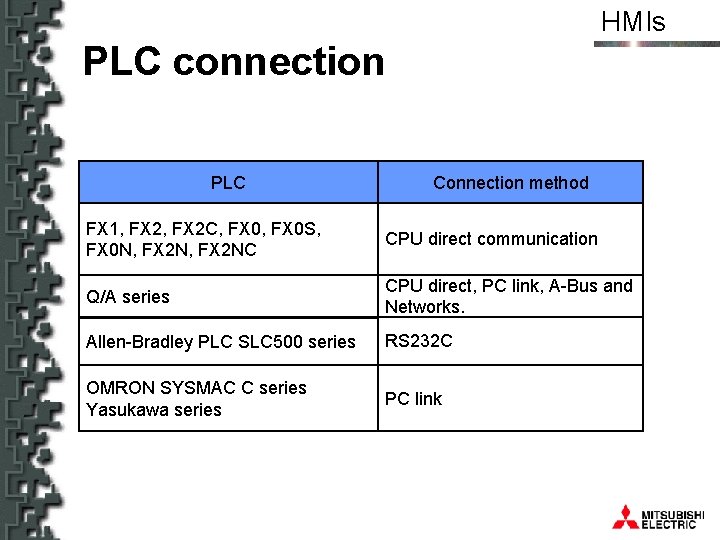 HMIs

PLC connection

| PLC | Connection method |
|---|---|
| FX1, FX2, FX2C, FX0, FX0S, FX0N, FX2N, FX2NC | CPU direct communication |
| Q/A series | CPU direct, PC link, A-Bus and Networks. |
| Allen-Bradley PLC SLC500 series | RS232C |
| OMRON SYSMAC C series Yasukawa series | PC link |

MITSUBISHI ELECTRIC